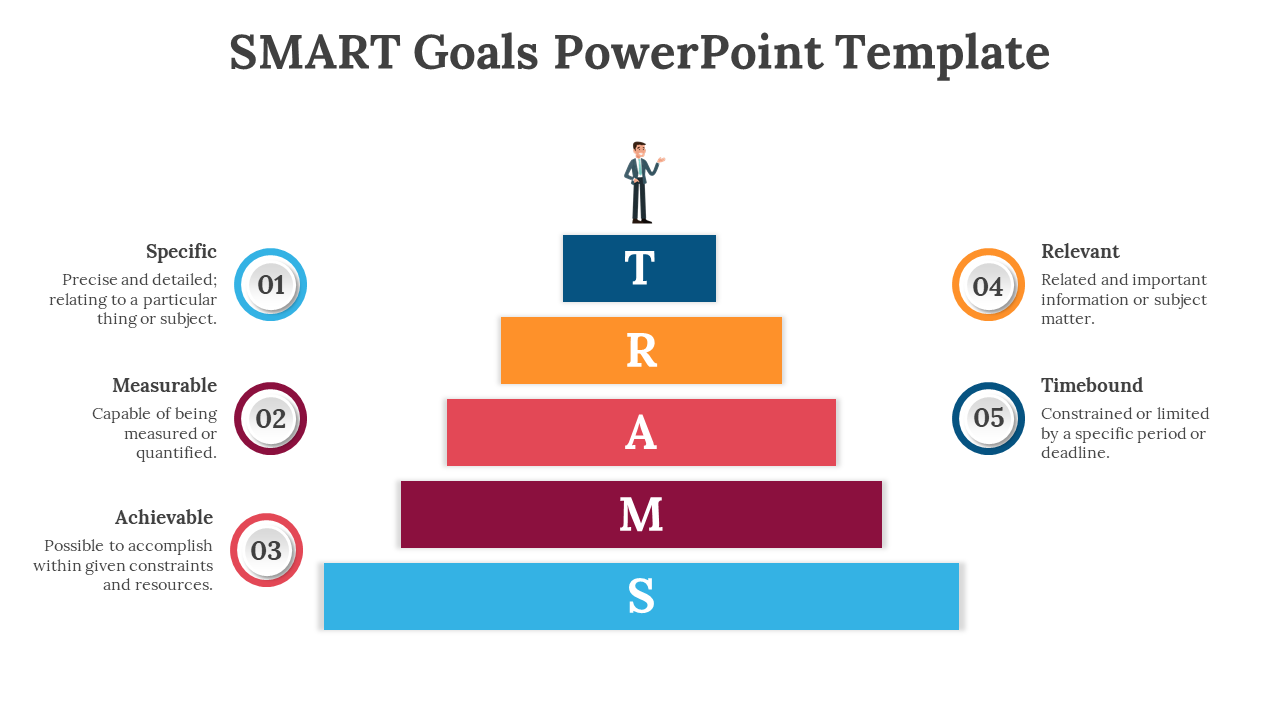 SMART Goals PowerPoint Template

Specific
Precise and detailed; relating to a particular thing or subject.
01

Measurable
Capable of being measured or quantified.
02

Achievable
Possible to accomplish within given constraints and resources.
03

T
R
A
M
S

04
Relevant
Related and important information or subject matter.

05
Timebound
Constrained or limited by a specific period or deadline.